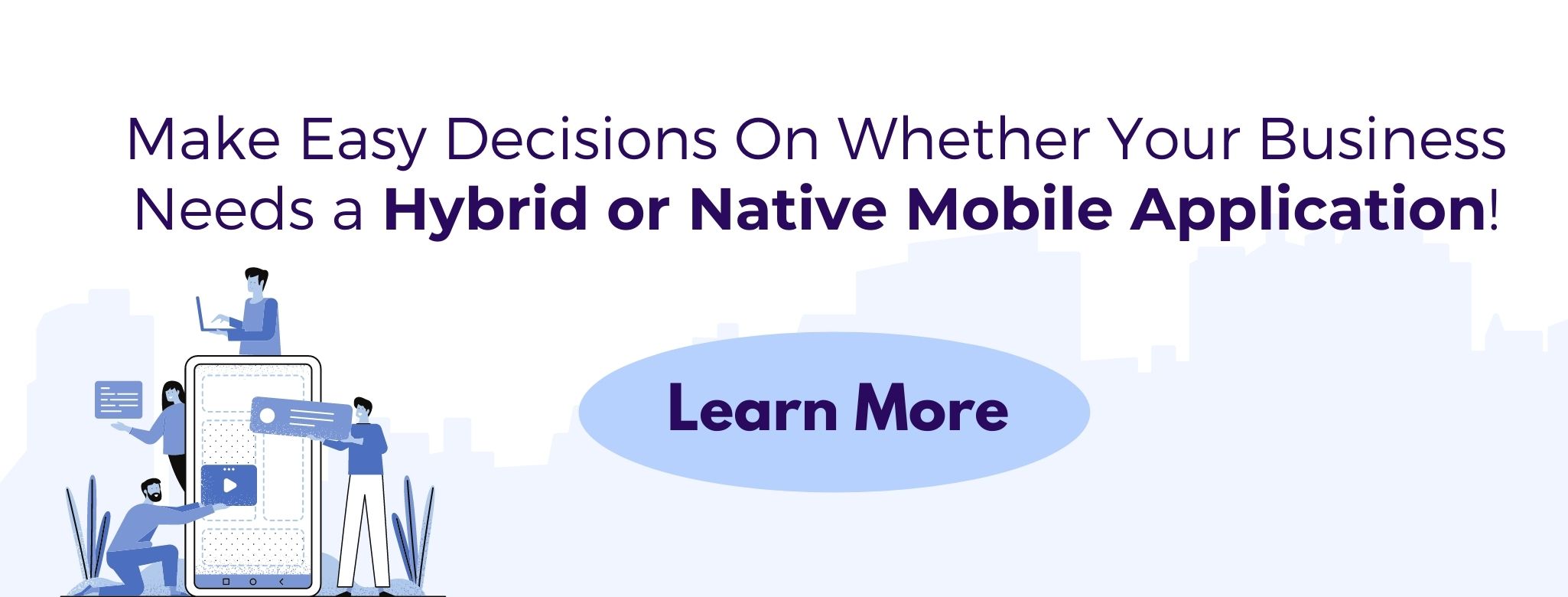 Make Easy Decisions On Whether Your Business Needs a Hybrid or Native Mobile Application!

Learn More